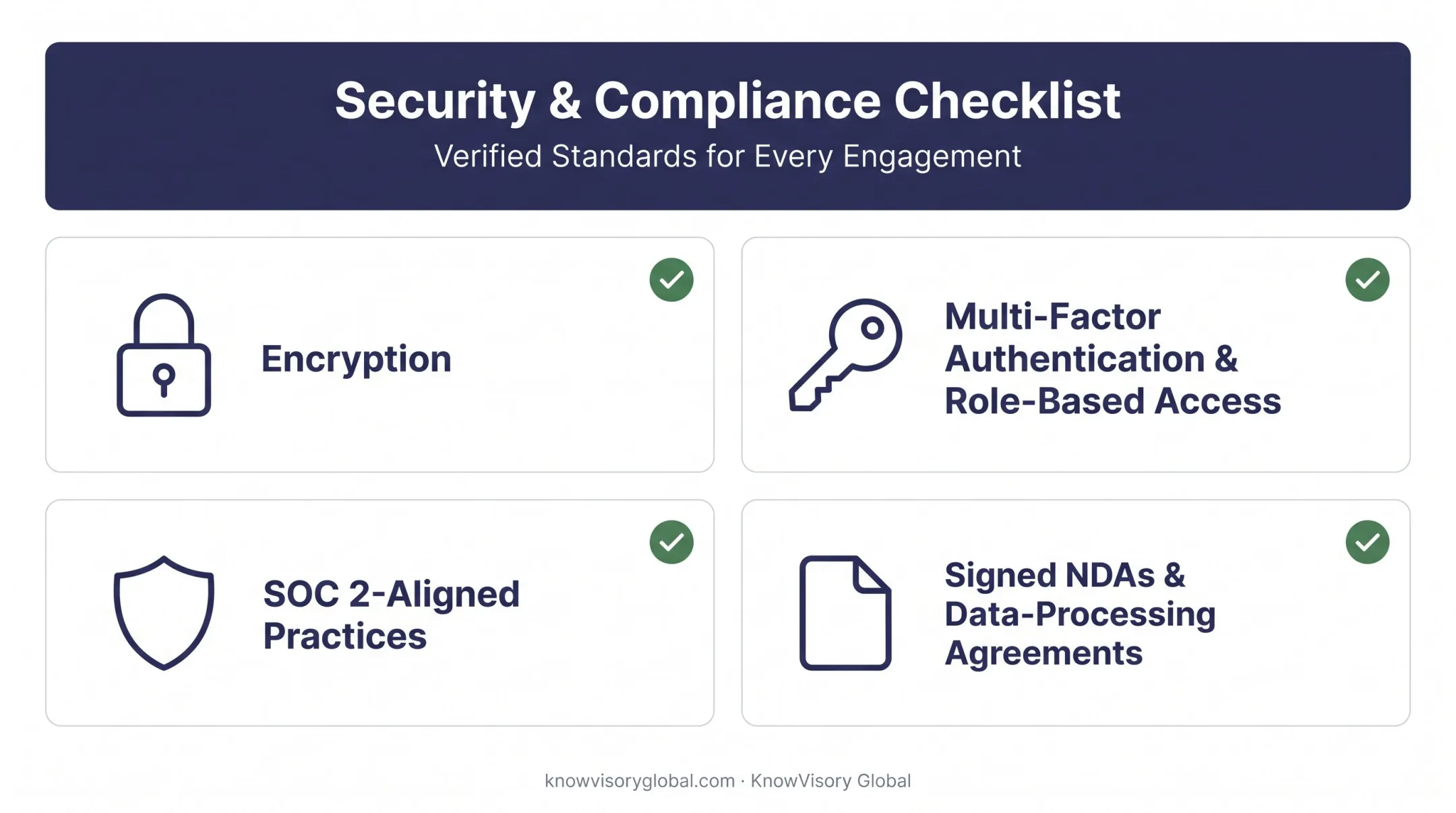 Security & Compliance Checklist
Verified Standards for Every Engagement

Encryption

Multi-Factor Authentication & Role-Based Access

SOC 2-Aligned Practices

Signed NDAs & Data-Processing Agreements

knowvisoryglobal.com · KnowVisory Global